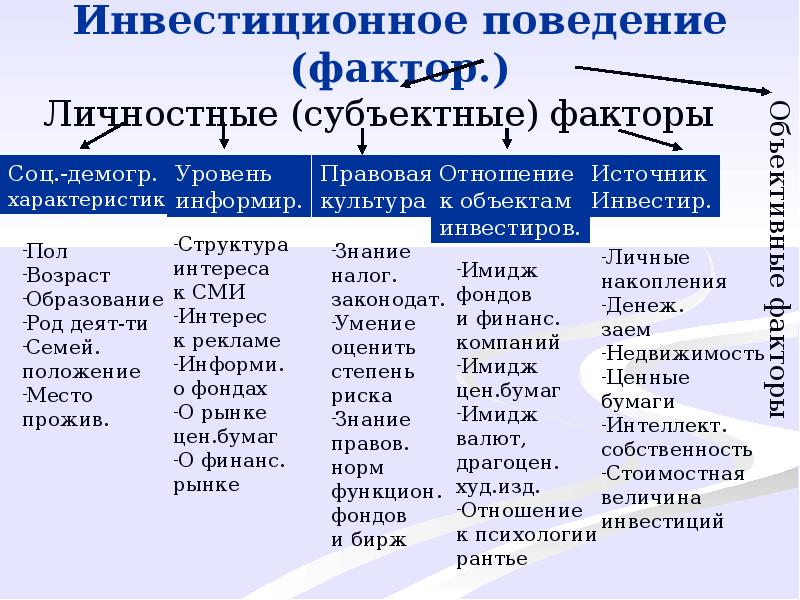 Инвестиционное поведение (фактор.)

Личностные (субъектные) факторы

Объективные факторы

Соц.-демогр. характеристик

-Пол
-Возраст
-Образование
-Род деят-ти
-Семей. положение
-Место прожив.

Уровень информир.

-Структура интереса к СМИ
-Интерес к рекламе
-Информи. о фондах
-О рынке цен.бумаг
-О финанс. рынке

Правовая культура

-Знание налог. законодат.
-Умение оценить степень риска
-Знание правов. норм функцион. фондов и бирж

Отношение к объектам инвестиров.

-Имидж фондов и финанс. компаний
-Имидж цен.бумаг
-Имидж валют, драгоцен. худ.изд.
-Отношение к психологии рантье

Источник Инвестир.

-Личные накопления
-Денеж. заем
-Недвижимость
-Ценные бумаги
-Интеллект. собственность
-Стоимостная величина инвестиций